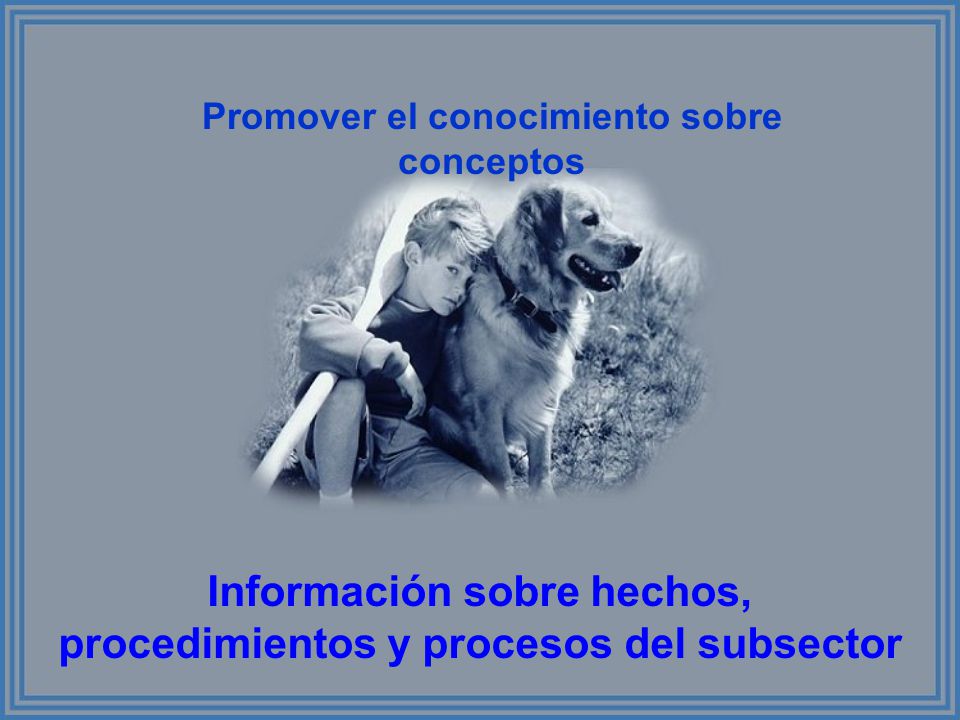 Promover el conocimiento sobre conceptos

Información sobre hechos, procedimientos y procesos del subsector